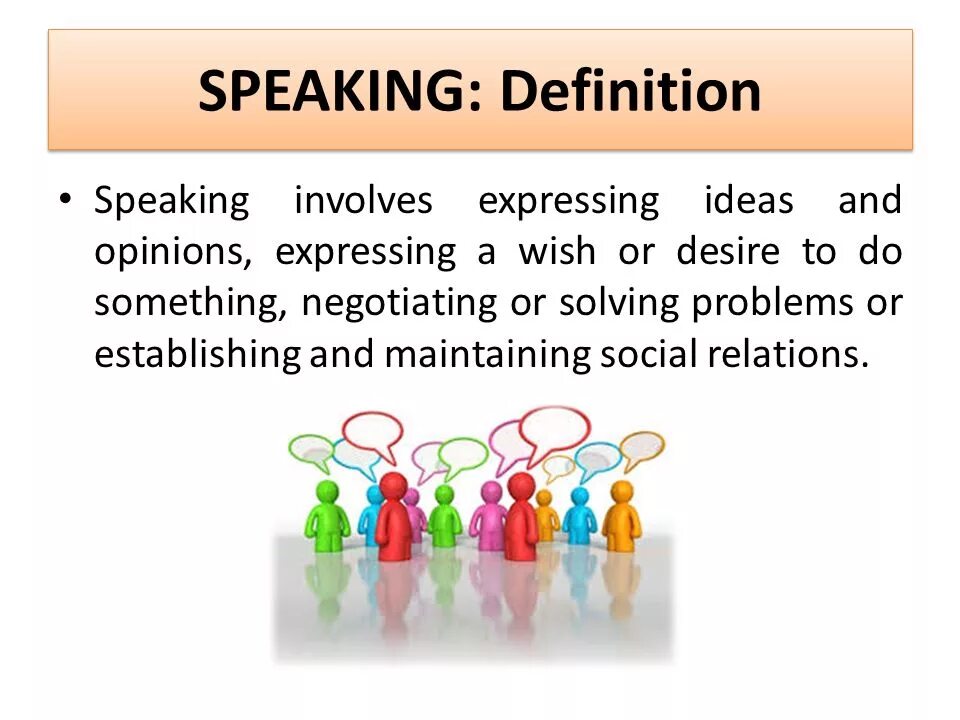 SPEAKING: Definition

• Speaking involves expressing ideas and opinions, expressing a wish or desire to do something, negotiating or solving problems or establishing and maintaining social relations.